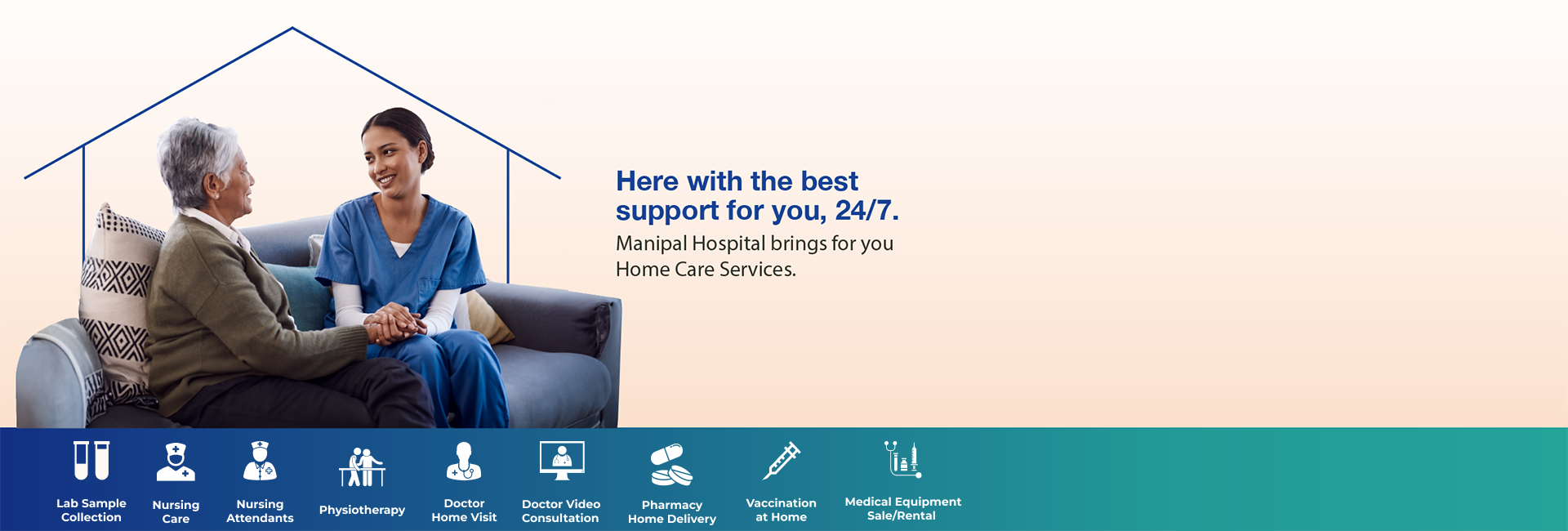 Here with the best support for you, 24/7.

Manipal Hospital brings for you Home Care Services.

Lab Sample Collection

Nursing Care

Nursing Attendants

Physiotherapy

Doctor Home Visit

Doctor Video Consultation

Pharmacy Home Delivery

Vaccination at Home

Medical Equipment Sale/Rental